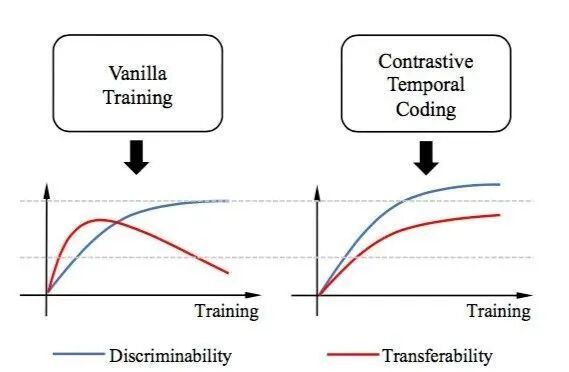 Vanilla Training

Contrastive Temporal Coding

Training

Training

Discriminability

Transferability